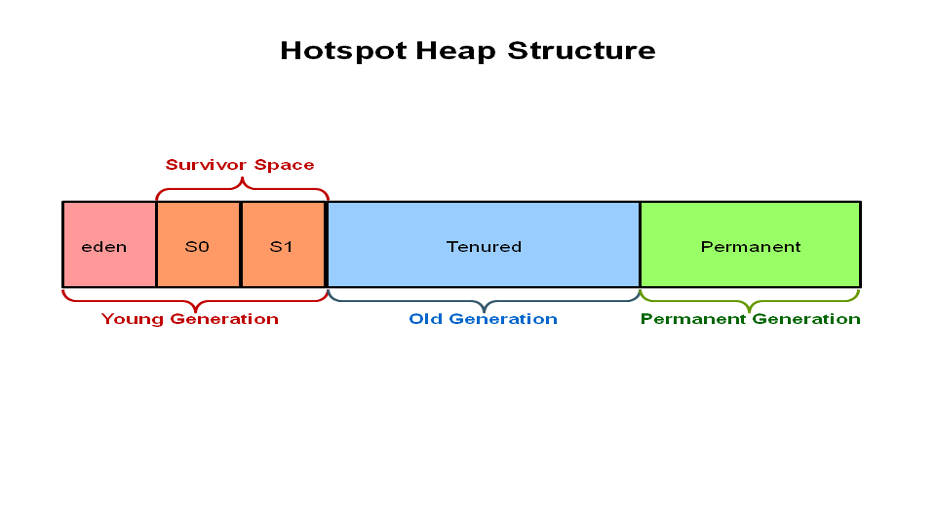 Hotspot Heap Structure

Survivor Space

eden S0 S1 Tenured Permanent

Young Generation Old Generation Permanent Generation